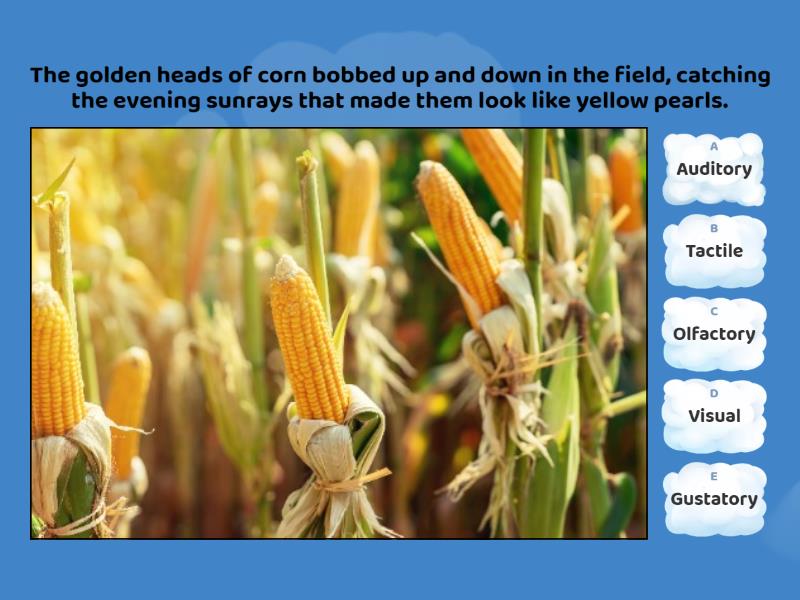 The golden heads of corn bobbed up and down in the field, catching the evening sunrays that made them look like yellow pearls.

A
Auditory

B
Tactile

C
Olfactory

D
Visual

E
Gustatory